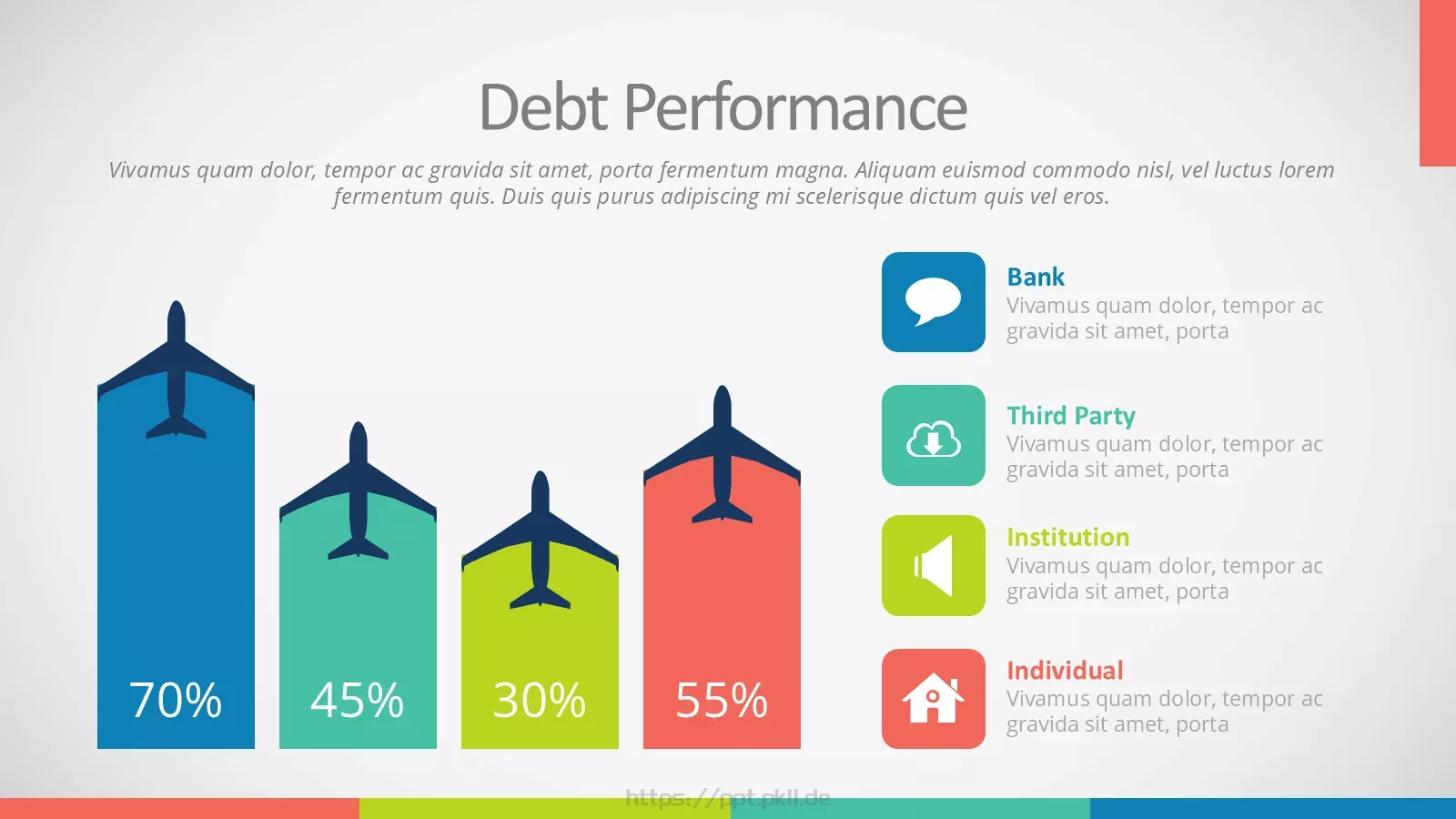 Debt Performance

Vivamus quam dolor, tempor ac gravida sit amet, porta fermentum magna. Aliquam euismod commodo nisl, vel luctus lorem fermentum quis. Duis quis purus adipiscing mi scelerisque dictum quis vel eros.

70%

45%

30%

55%

Bank
Vivamus quam dolor, tempor ac gravida sit amet, porta

Third Party
Vivamus quam dolor, tempor ac gravida sit amet, porta

Institution
Vivamus quam dolor, tempor ac gravida sit amet, porta

Individual
Vivamus quam dolor, tempor ac gravida sit amet, porta

https://ppt.pkll.de